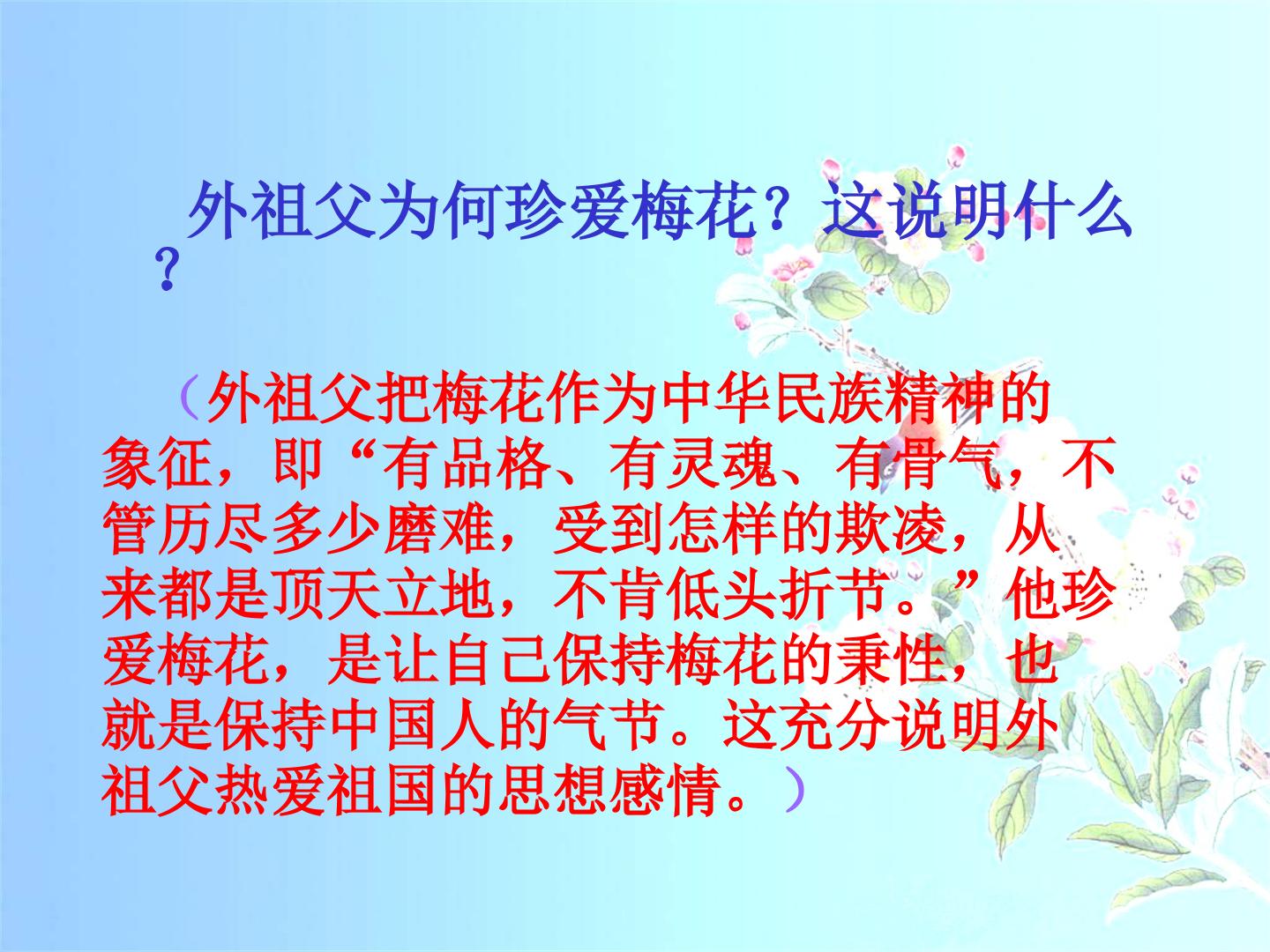 外祖父为何珍爱梅花？这说明什么？

（外祖父把梅花作为中华民族精神的象征，即“有品格、有灵魂、有骨气，不管历尽多少磨难，受到怎样的欺凌，从来都是顶天立地，不肯低头折节。”他珍爱梅花，是让自己保持梅花的秉性，也就是保持中国人的气节。这充分说明外祖父热爱祖国的思想感情。）